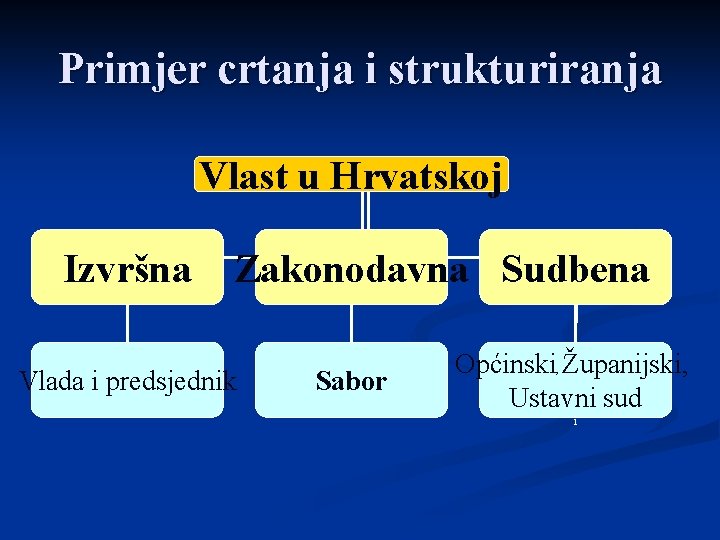 Primjer crtanja i strukturiranja

Vlast u Hrvatskoj

Izvršna

Zakonodavna

Sudbena

Vlada i predsjednik

Sabor

Općinski,Županijski, Ustavni sud

1